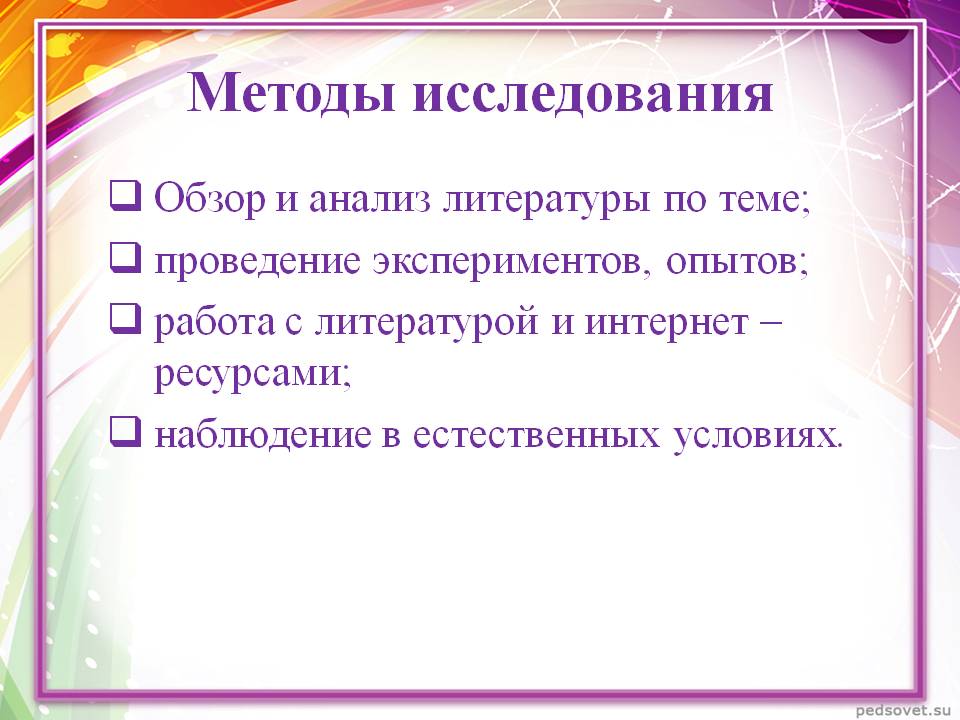 Методы исследования

❑ Обзор и анализ литературы по теме;
❑ проведение экспериментов, опытов;
❑ работа с литературой и интернет – ресурсами;
❑ наблюдение в естественных условиях.

pedsovet.su